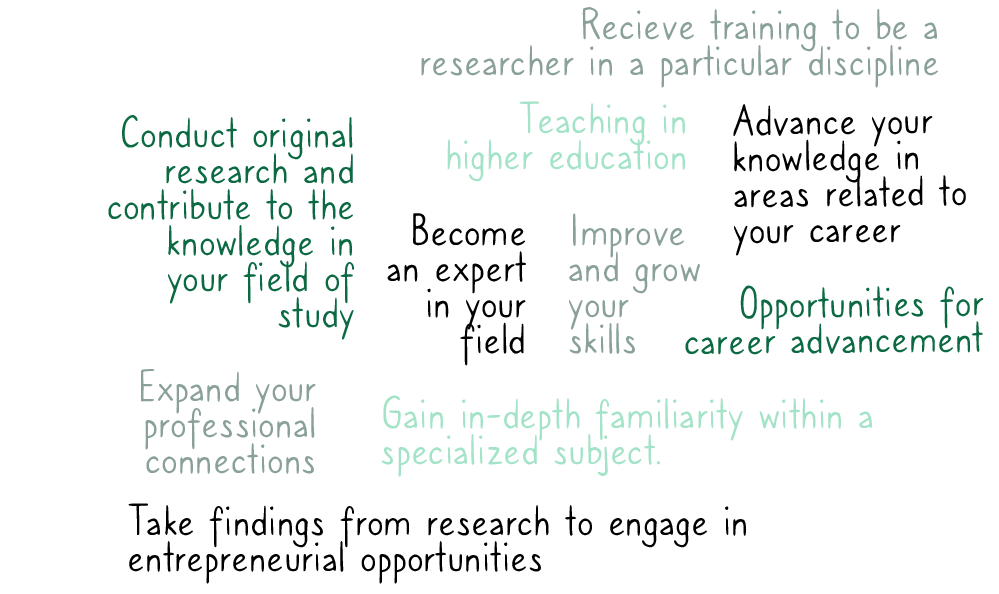 Recieve training to be a researcher in a particular discipline

Conduct original research and contribute to the knowledge in your field of study

Teaching in higher education

Advance your knowledge in areas related to your career

Become an expert in your field

Improve and grow your skills

Opportunities for career advancement

Expand your professional connections

Gain in-depth familiarity within a specialized subject.

Take findings from research to engage in entrepreneurial opportunities